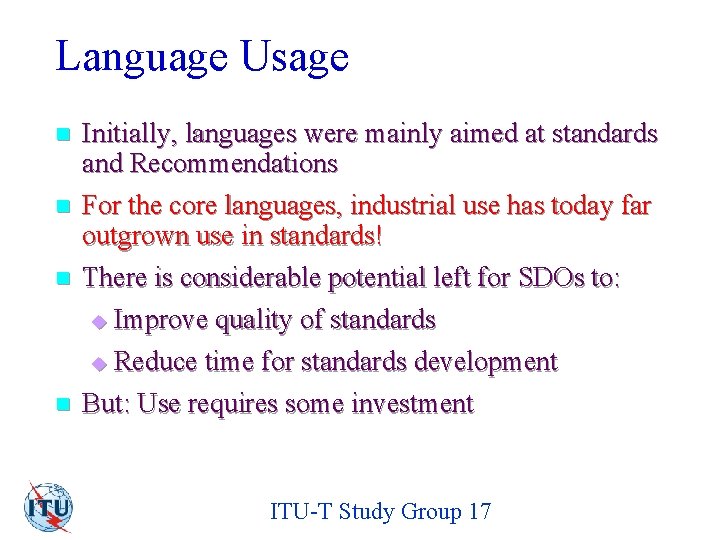 Language Usage

Initially, languages were mainly aimed at standards and Recommendations

For the core languages, industrial use has today far outgrown use in standards!

There is considerable potential left for SDOs to:

Improve quality of standards

Reduce time for standards development

But: Use requires some investment

ITU

ITU-T Study Group 17